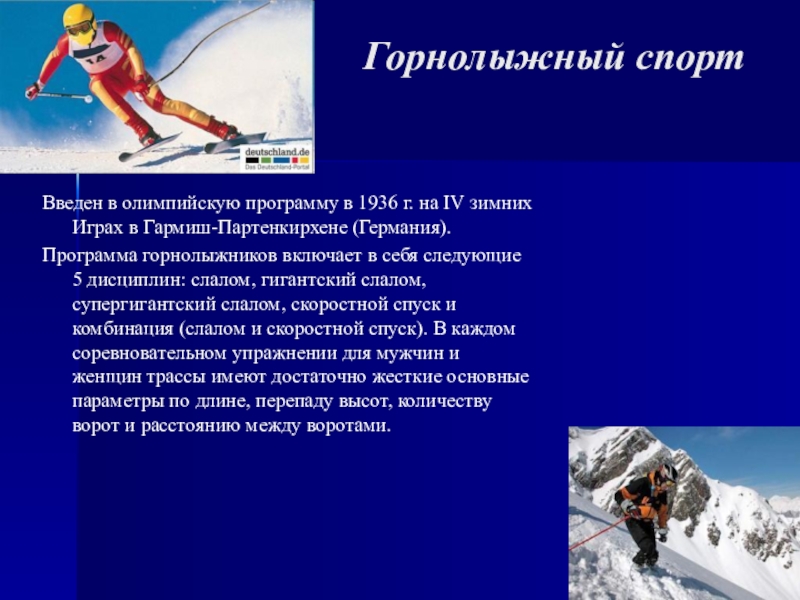 14

deutschland.de
Das Deutschland-Portal

Горнолыжный спорт

Введен в олимпийскую программу в 1936 г. на IV зимних Играх в Гармиш-Партенкирхене (Германия).

Программа горнолыжников включает в себя следующие 5 дисциплин: слалом, гигантский слалом, супергигантский слалом, скоростной спуск и комбинация (слалом и скоростной спуск). В каждом соревновательном упражнении для мужчин и женщин трассы имеют достаточно жесткие основные параметры по длине, перепаду высот, количеству ворот и расстоянию между воротами.